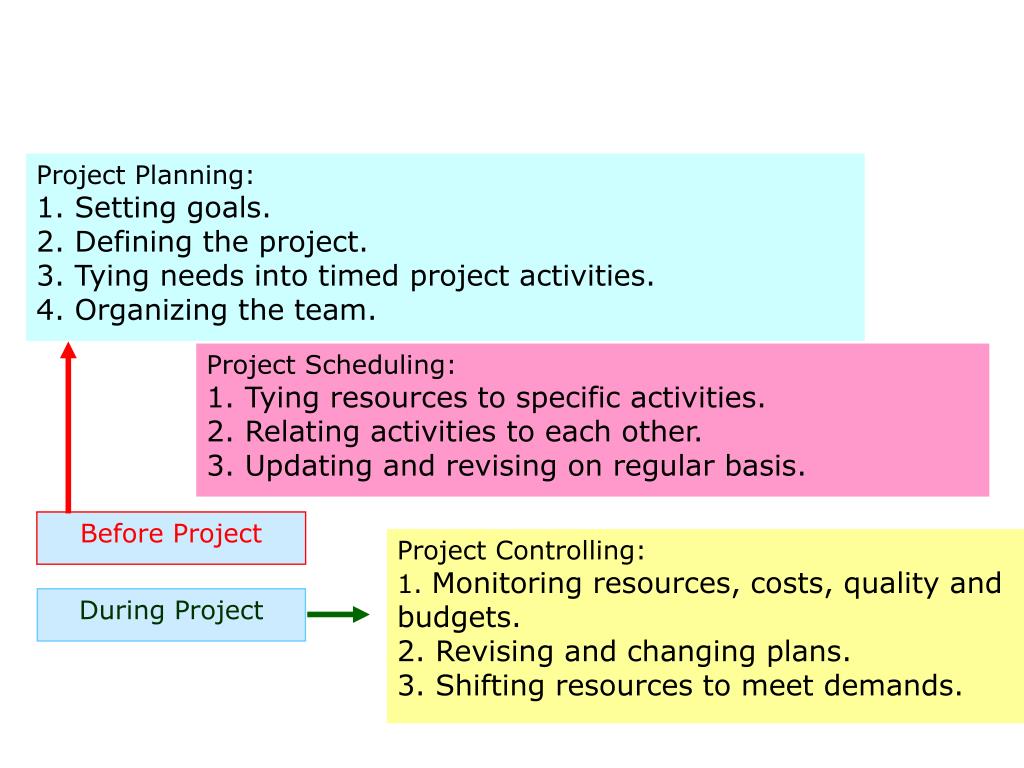 Project Planning:
1. Setting goals.
2. Defining the project.
3. Tying needs into timed project activities.
4. Organizing the team.

Project Scheduling:
1. Tying resources to specific activities.
2. Relating activities to each other.
3. Updating and revising on regular basis.

Before Project

During Project

Project Controlling:
1. Monitoring resources, costs, quality and budgets.
2. Revising and changing plans.
3. Shifting resources to meet demands.